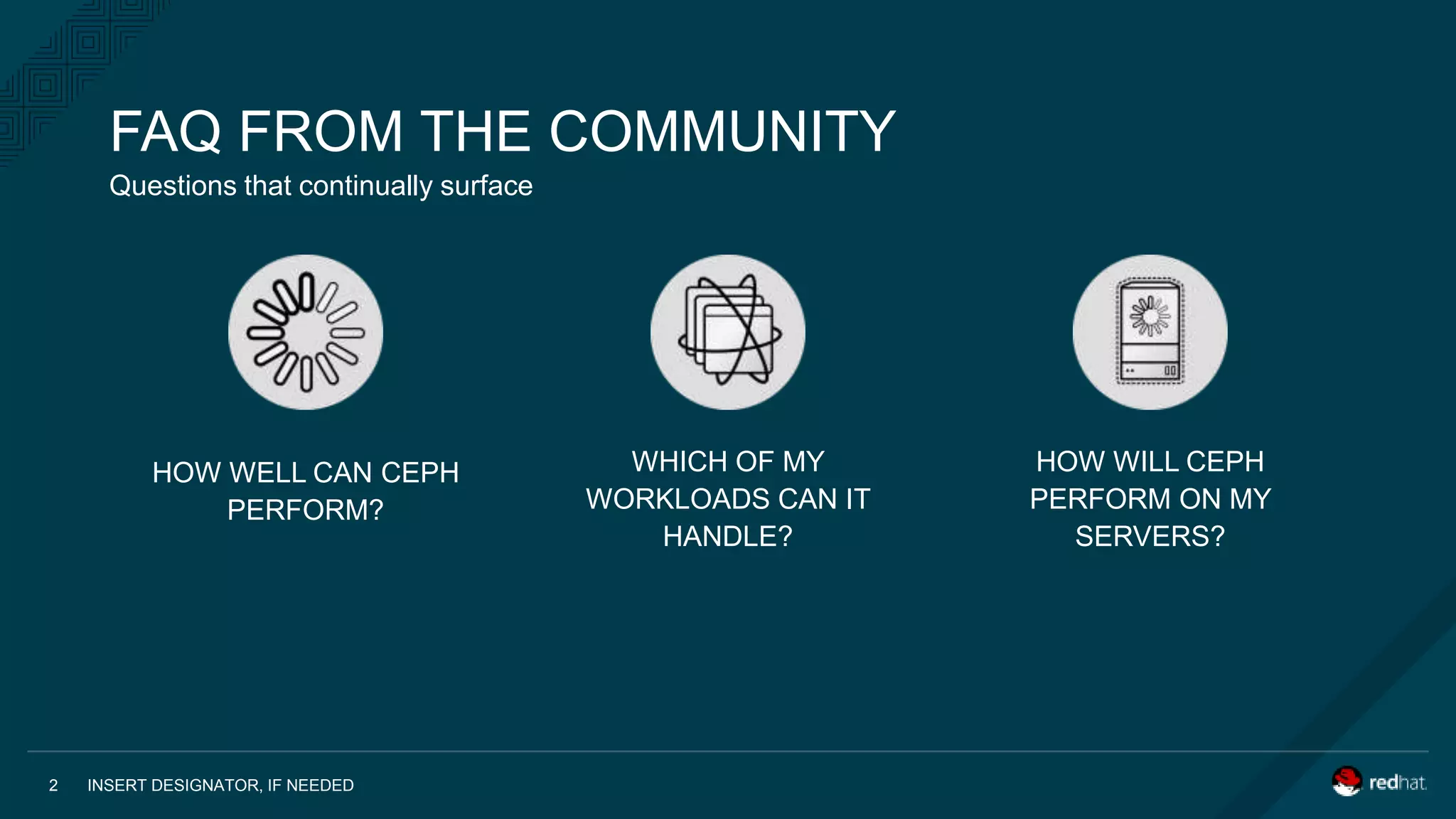 FAQ FROM THE COMMUNITY

Questions that continually surface

HOW WELL CAN CEPH PERFORM?

WHICH OF MY WORKLOADS CAN IT HANDLE?

HOW WILL CEPH PERFORM ON MY SERVERS?

2 INSERT DESIGNATOR, IF NEEDED

redhat.